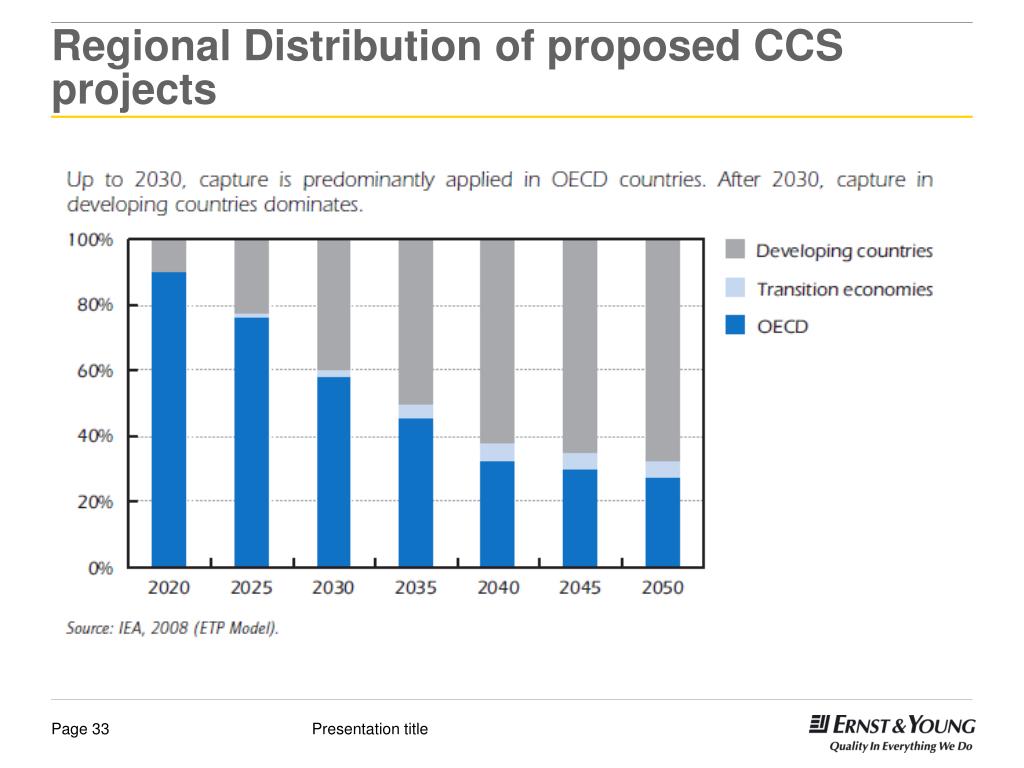 Regional Distribution of proposed CCS projects

Up to 2030, capture is predominantly applied in OECD countries. After 2030, capture in developing countries dominates.

100%
80%
60%
40%
20%
0%

2020 2025 2030 2035 2040 2045 2050

Developing countries
Transition economies
OECD

Source: IEA, 2008 (ETP Model).

Page 33

Presentation title

ERNST & YOUNG
Quality In Everything We Do